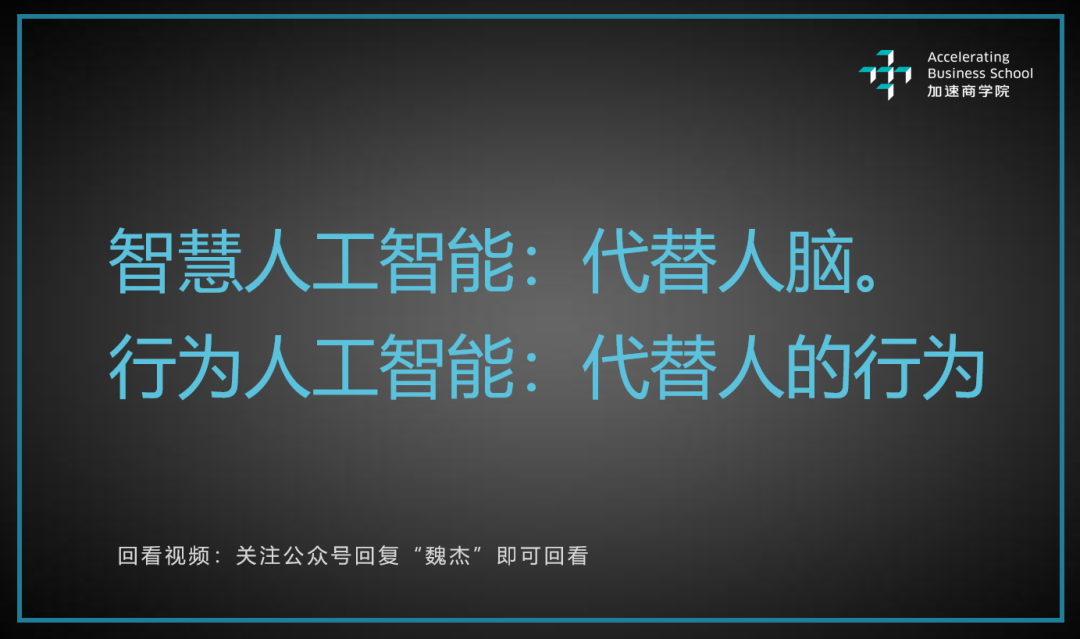 Accelerating
Business School
加速商学院

智慧人工智能：代替人脑。
行为人工智能：代替人的行为

回看视频：关注公众号回复“魏杰”即可回看